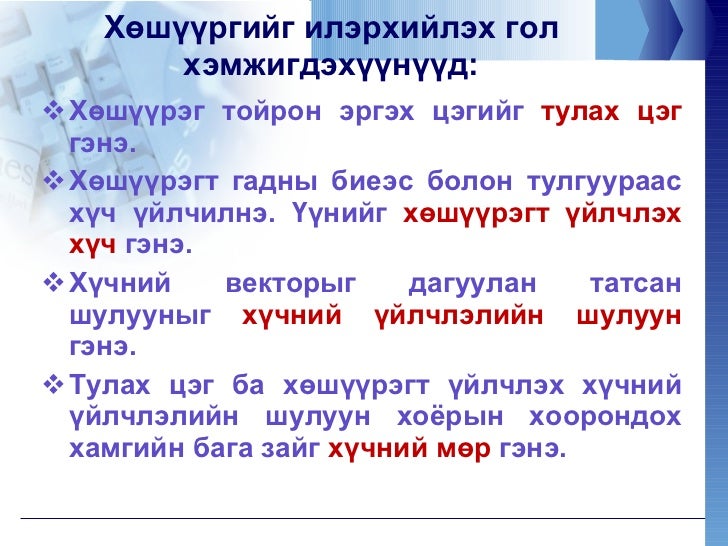 Хөшүүргийг илэрхийлэх гол хэмжигдэхүүнүүд:

❖ Хөшүүрэг тойрон эргэх цэгийг тулах цэг гэнэ.

❖ Хөшүүрэгт гадны биеэс болон тулгуураас хүч үйлчилнэ. Үүнийг хөшүүрэгт үйлчлэх хүч гэнэ.

❖ Хүчний векторыг дагуулан татсан шулууныг хүчний үйлчлэлийн шулуун гэнэ.

❖ Тулах цэг ба хөшүүрэгт үйлчлэх хүчний үйлчлэлийн шулуун хоёрын хоорондох хамгийн бага зайг хүчний мөр гэнэ.